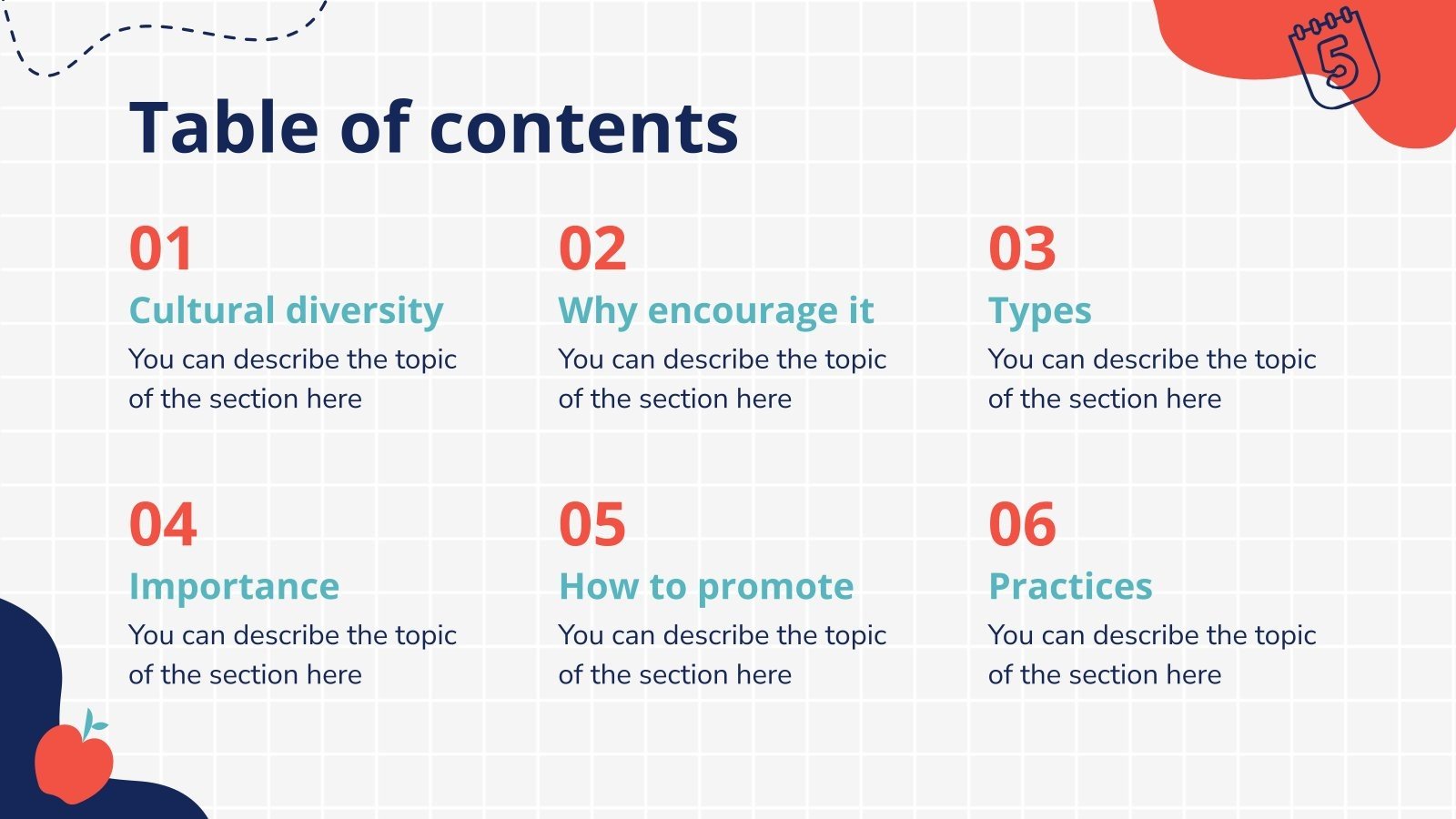 5

Table of contents

01
Cultural diversity
You can describe the topic of the section here

02
Why encourage it
You can describe the topic of the section here

03
Types
You can describe the topic of the section here

04
Importance
You can describe the topic of the section here

05
How to promote
You can describe the topic of the section here

06
Practices
You can describe the topic of the section here